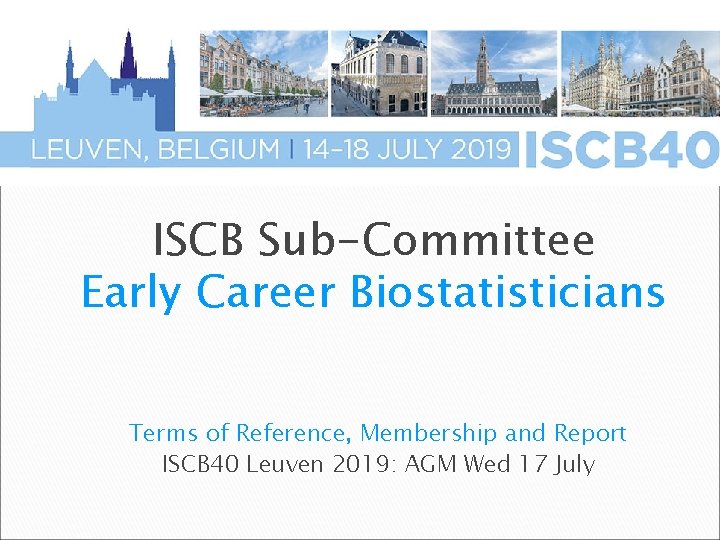 LEUVEN, BELGIUM | 14-18 JULY 2019 ISCB40

ISCB Sub-Committee
Early Career Biostatisticians

Terms of Reference, Membership and Report
ISCB40 Leuven 2019: AGM Wed 17 July